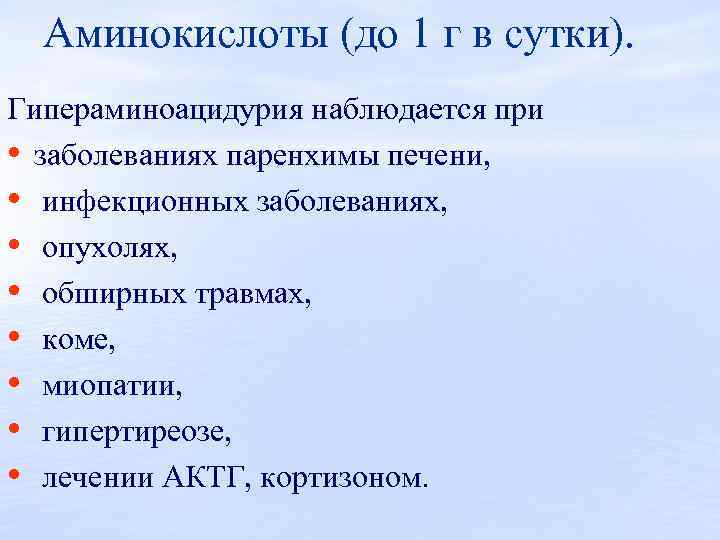 Аминокислоты (до 1 г в сутки).

Гипераминоацидурия наблюдается при
• заболеваниях паренхимы печени,
• инфекционных заболеваниях,
• опухолях,
• обширных травмах,
• коме,
• миопатии,
• гипертиреозе,
• лечении АКТГ, кортизоном.